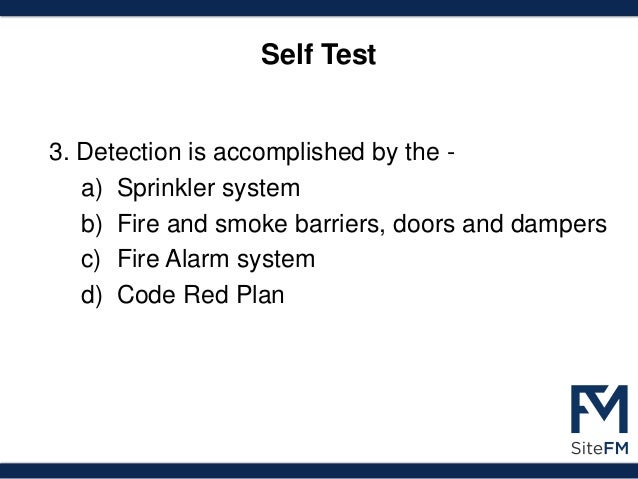 Self Test

3. Detection is accomplished by the -
a) Sprinkler system
b) Fire and smoke barriers, doors and dampers
c) Fire Alarm system
d) Code Red Plan

FM
SiteFM